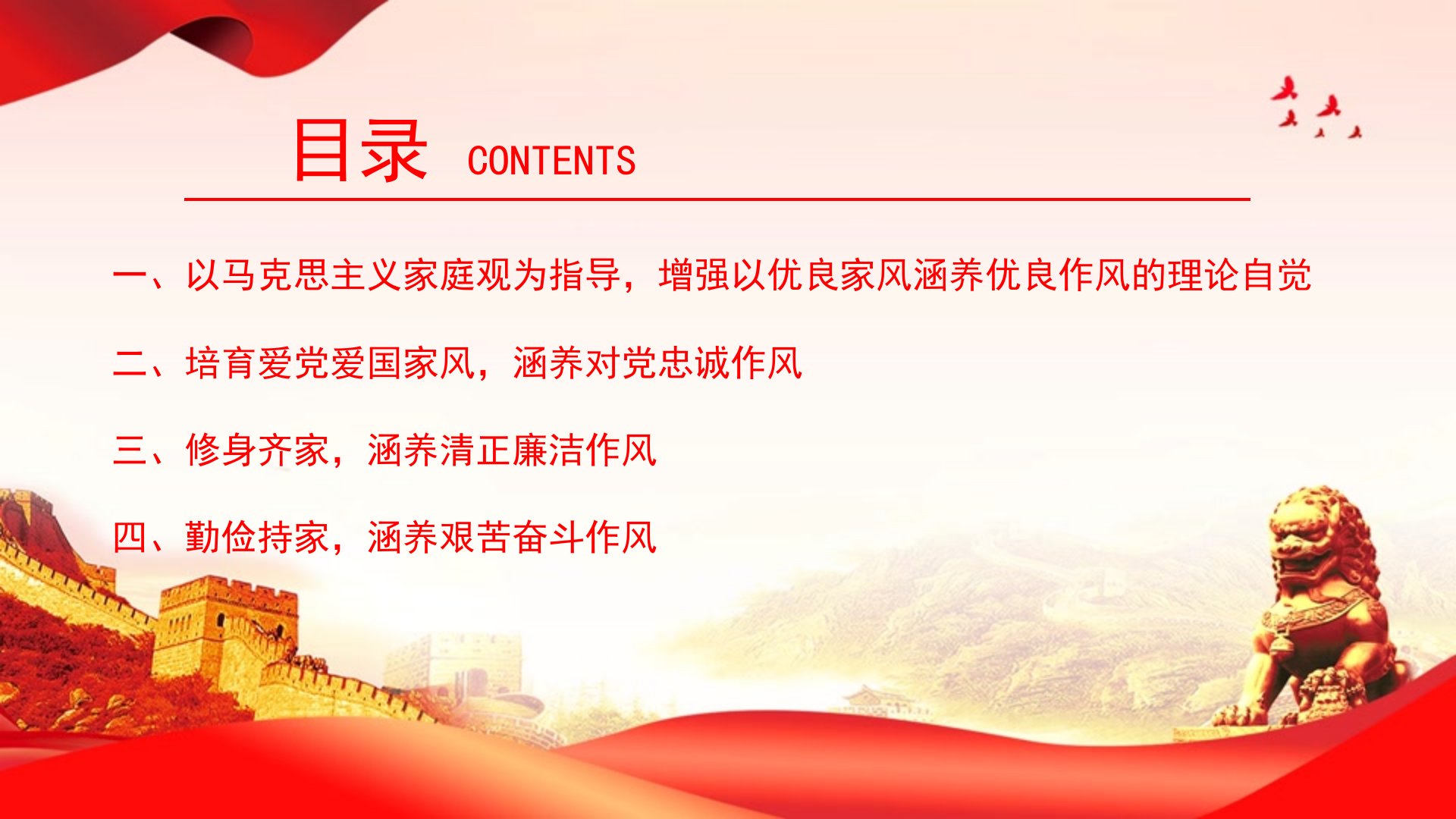 目录 CONTENTS

一、以马克思主义家庭观为指导，增强以优良家风涵养优良作风的理论自觉

二、培育爱党爱国家风，涵养对党忠诚作风

三、修身齐家，涵养清正廉洁作风

四、勤俭持家，涵养艰苦奋斗作风